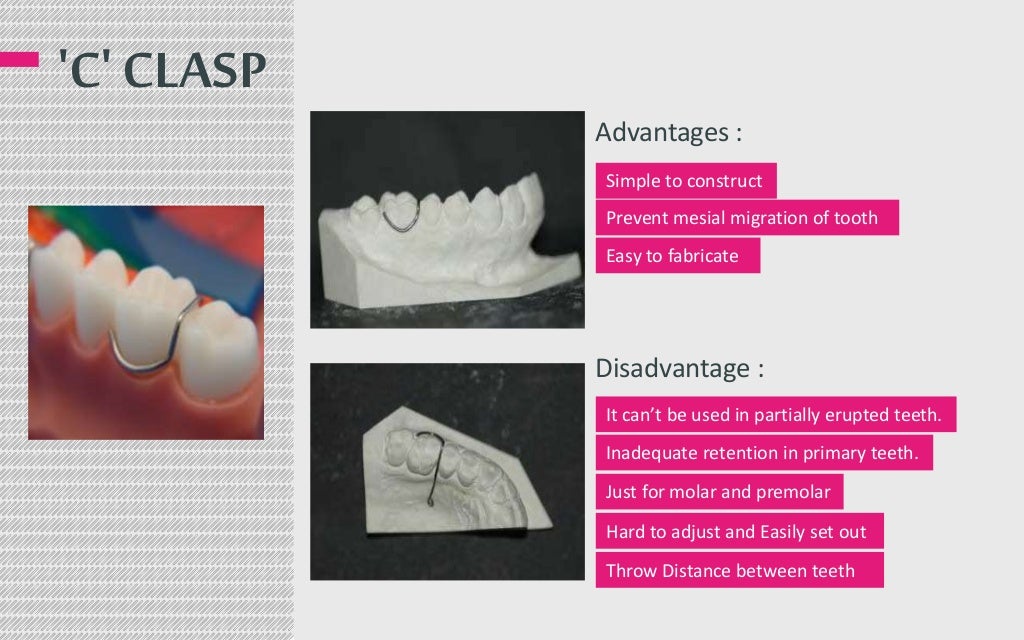 'C' CLASP

Advantages :

Simple to construct

Prevent mesial migration of tooth

Easy to fabricate

Disadvantage :

It can't be used in partially erupted teeth.

Inadequate retention in primary teeth.

Just for molar and premolar

Hard to adjust and Easily set out

Throw Distance between teeth